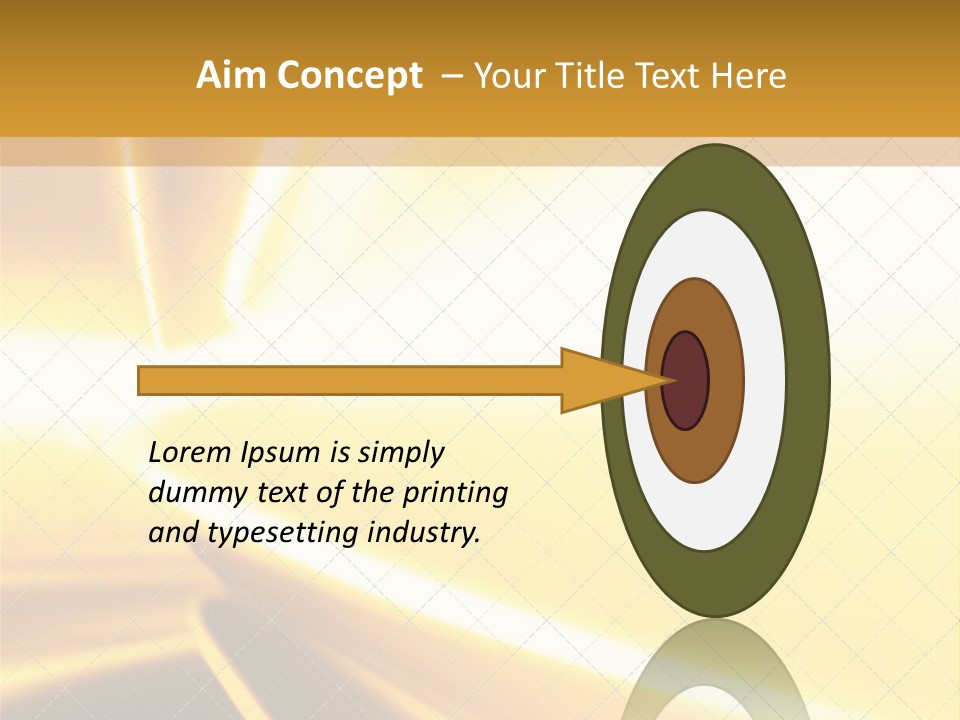 Aim Concept – Your Title Text Here

Lorem Ipsum is simply dummy text of the printing and typesetting industry.